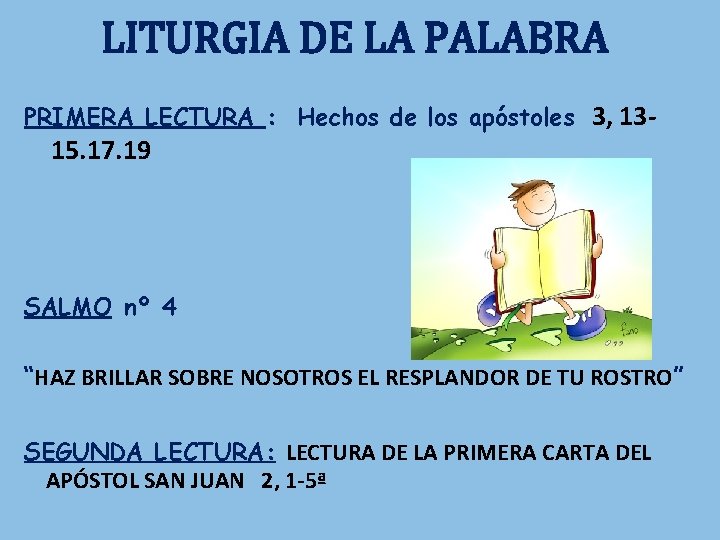 LITURGIA DE LA PALABRA

PRIMERA LECTURA : Hechos de los apóstoles 3, 13-15.17.19

SALMO nº 4

"HAZ BRILLAR SOBRE NOSOTROS EL RESPLANDOR DE TU ROSTRO"

SEGUNDA LECTURA: LECTURA DE LA PRIMERA CARTA DEL APÓSTOL SAN JUAN 2, 1-5ª